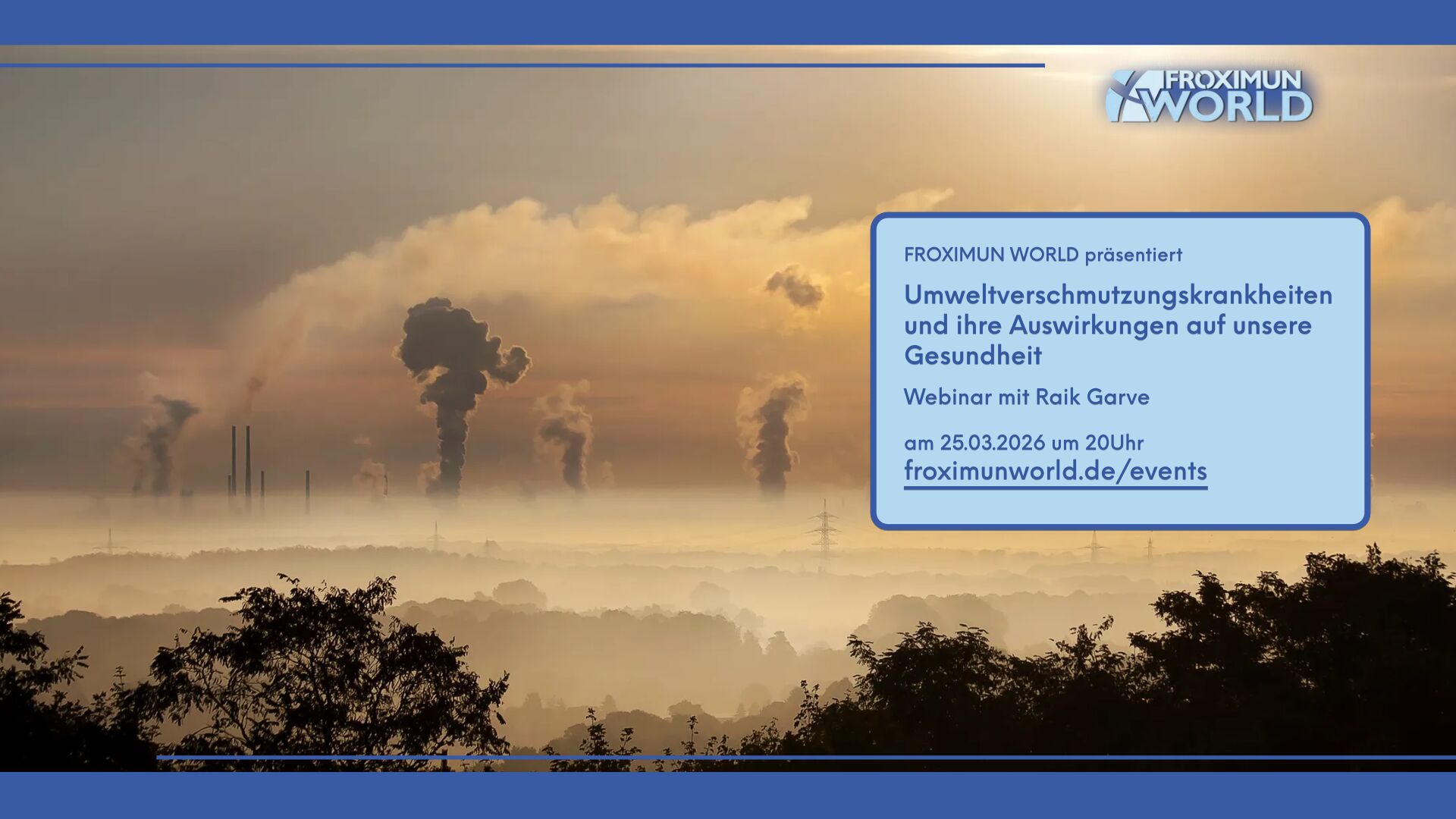 FROXIMUN WORLD

FROXIMUN WORLD präsentiert

Umweltverschmutzungskrankheiten und ihre Auswirkungen auf unsere Gesundheit

Webinar mit Raik Garve

am 25.03.2026 um 20Uhr
froximunworld.de/events